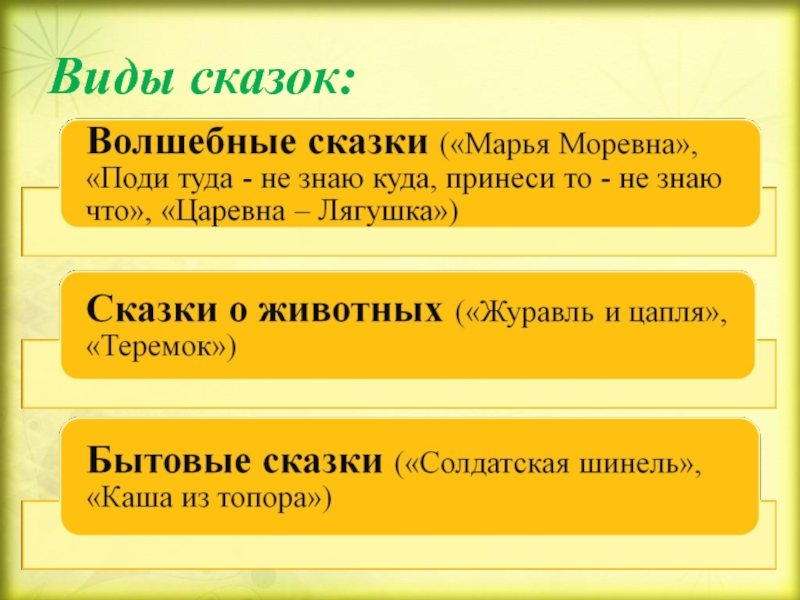 Виды сказок:

Волшебные сказки («Марья Моревна», «Поди туда - не знаю куда, принеси то - не знаю что», «Царевна – Лягушка»)

Сказки о животных («Журавль и цапля», «Теремок»)

Бытовые сказки («Солдатская шинель», «Каша из топора»)